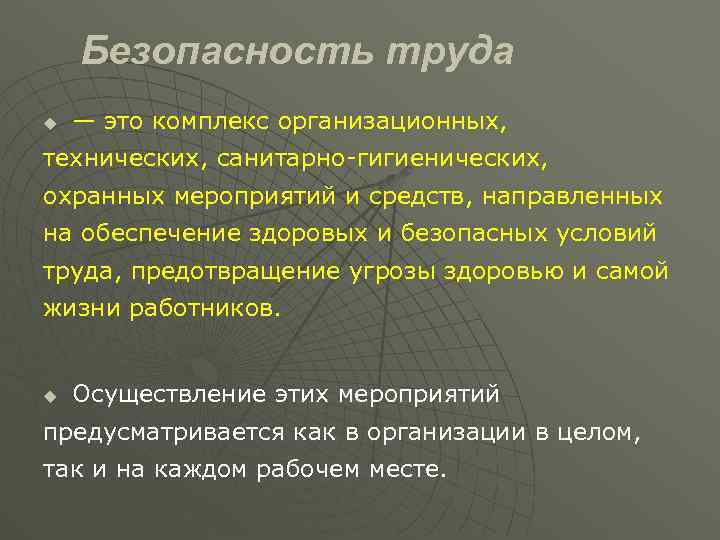 Безопасность труда

— это комплекс организационных, технических, санитарно-гигиенических, охранных мероприятий и средств, направленных на обеспечение здоровых и безопасных условий труда, предотвращение угрозы здоровью и самой жизни работников.

Осуществление этих мероприятий предусматривается как в организации в целом, так и на каждом рабочем месте.